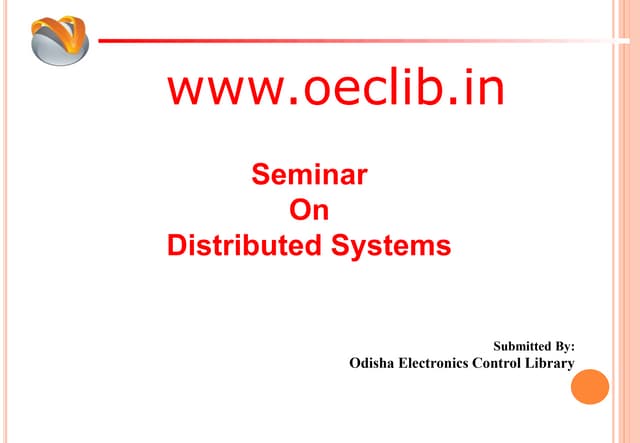 www.oeclib.in

Seminar
On
Distributed Systems

Submitted By:
Odisha Electronics Control Library